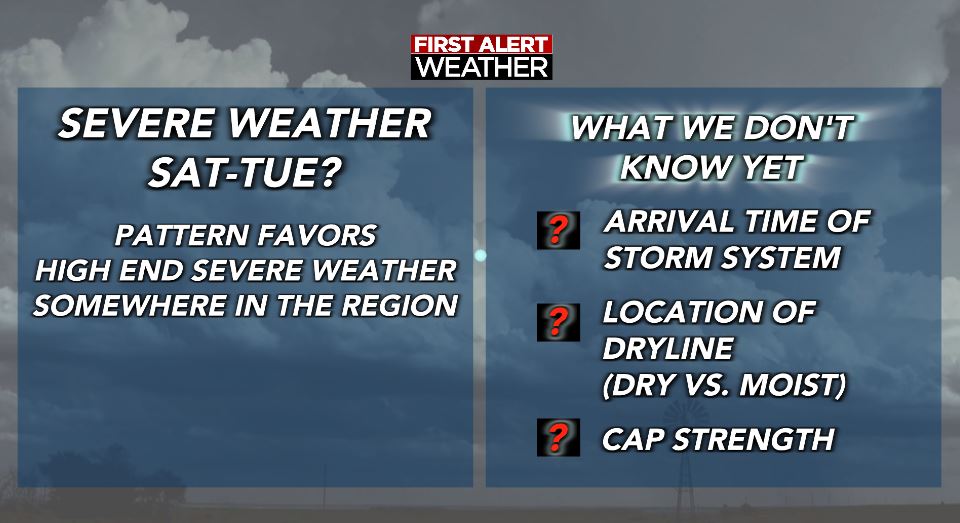 FIRST ALERT
WEATHER

SEVERE WEATHER SAT-TUE?

PATTERN FAVORS HIGH END SEVERE WEATHER SOMEWHERE IN THE REGION

WHAT WE DON'T KNOW YET

? ARRIVAL TIME OF STORM SYSTEM

? LOCATION OF DRYLINE (DRY VS. MOIST)

? CAP STRENGTH